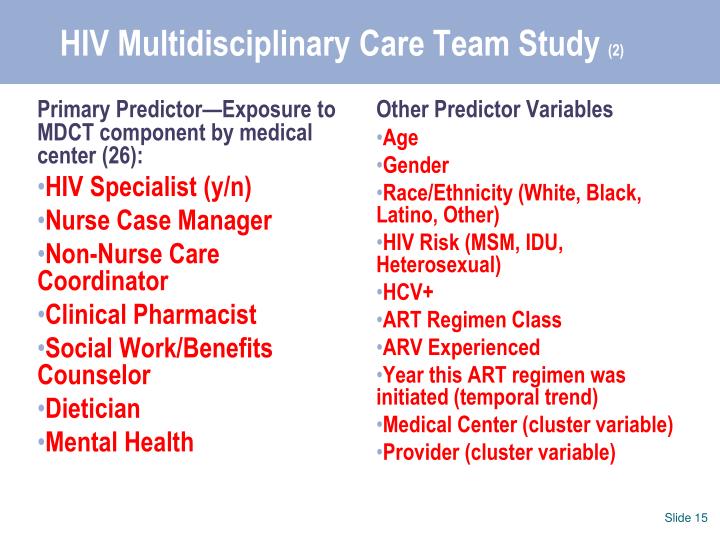 HIV Multidisciplinary Care Team Study (2)

Primary Predictor—Exposure to MDCT component by medical center (26):

•HIV Specialist (y/n)
•Nurse Case Manager
•Non-Nurse Care Coordinator
•Clinical Pharmacist
•Social Work/Benefits Counselor
•Dietician
•Mental Health

Other Predictor Variables

•Age
•Gender
•Race/Ethnicity (White, Black, Latino, Other)
•HIV Risk (MSM, IDU, Heterosexual)
•HCV+
•ART Regimen Class
•ARV Experienced
•Year this ART regimen was initiated (temporal trend)
•Medical Center (cluster variable)
•Provider (cluster variable)

Slide 15